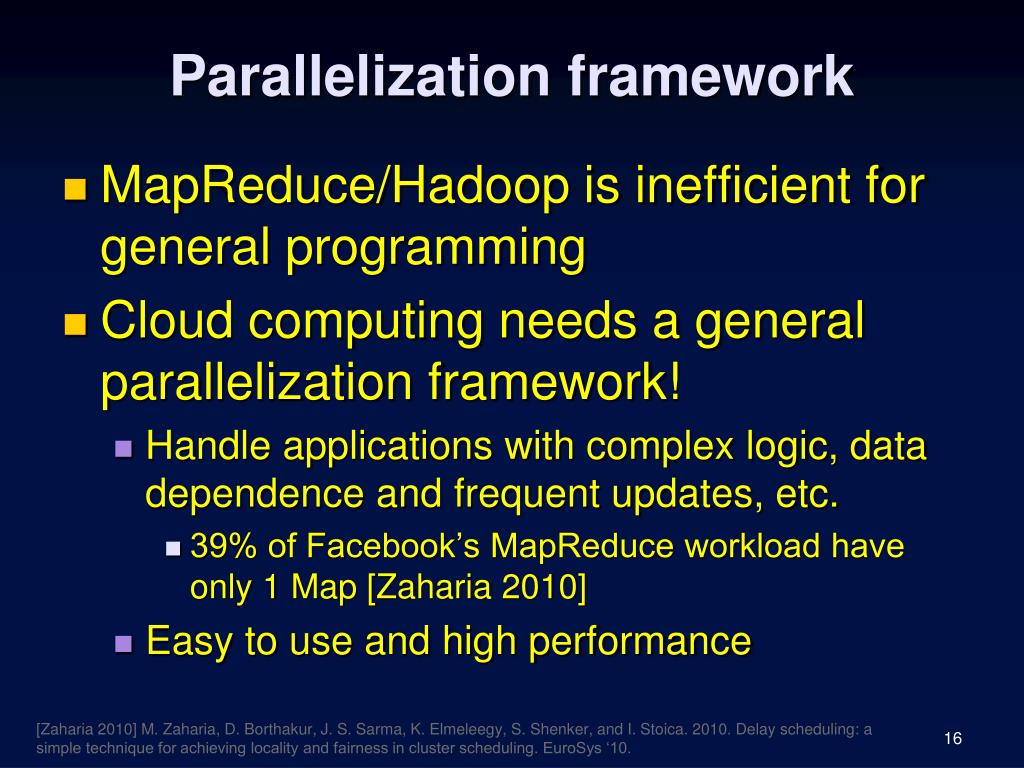 Parallelization framework

MapReduce/Hadoop is inefficient for general programming

Cloud computing needs a general parallelization framework!

Handle applications with complex logic, data dependence and frequent updates, etc.

39% of Facebook's MapReduce workload have only 1 Map [Zaharia 2010]

Easy to use and high performance

[Zaharia 2010] M. Zaharia, D. Borthakur, J. S. Sarma, K. Elmeleegy, S. Shenker, and I. Stoica. 2010. Delay scheduling: a simple technique for achieving locality and fairness in cluster scheduling. EuroSys '10.

16